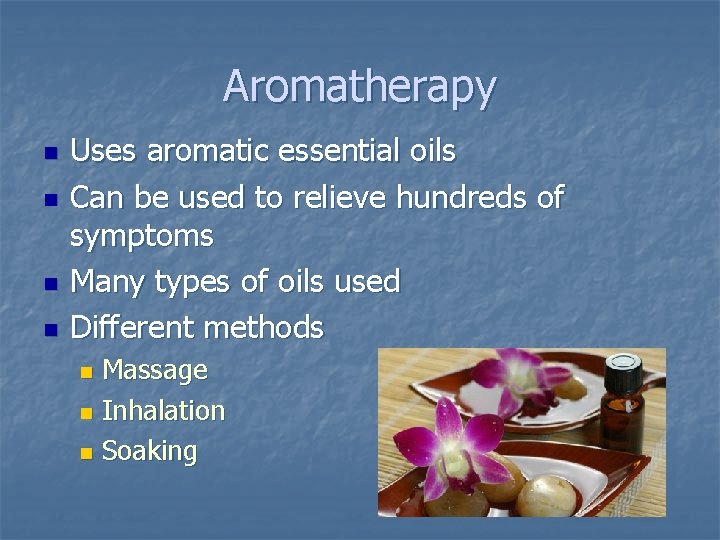 Aromatherapy

- Uses aromatic essential oils
- Can be used to relieve hundreds of symptoms
- Many types of oils used
- Different methods
  - Massage
  - Inhalation
  - Soaking